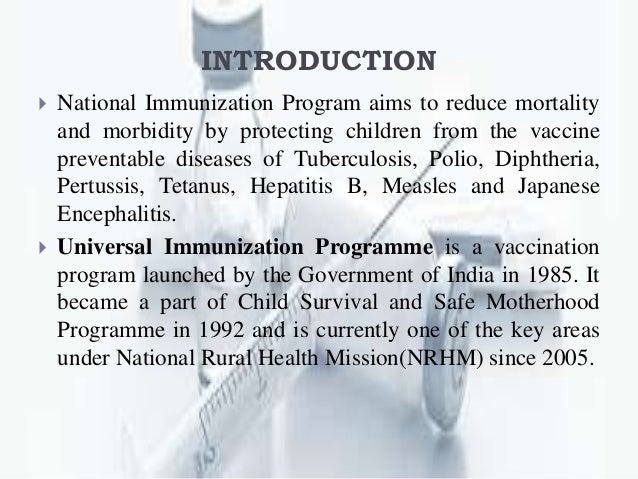 INTRODUCTION

National Immunization Program aims to reduce mortality and morbidity by protecting children from the vaccine preventable diseases of Tuberculosis, Polio, Diphtheria, Pertussis, Tetanus, Hepatitis B, Measles and Japanese Encephalitis.

Universal Immunization Programme is a vaccination program launched by the Government of India in 1985. It became a part of Child Survival and Safe Motherhood Programme in 1992 and is currently one of the key areas under National Rural Health Mission(NRHM) since 2005.